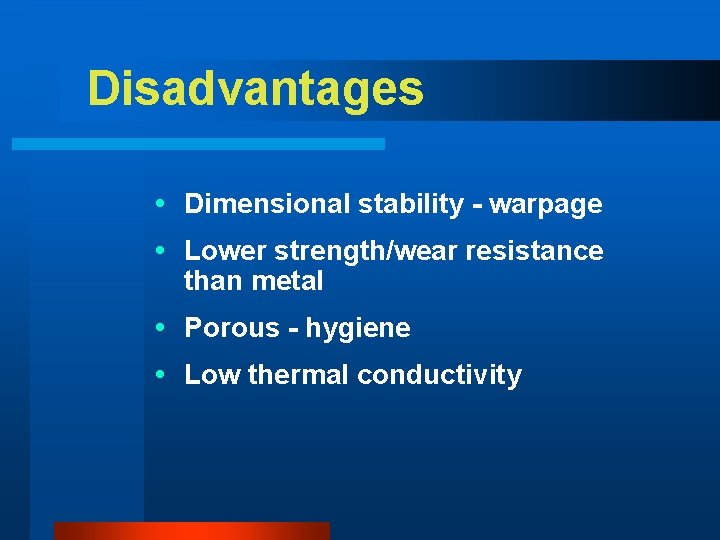 Disadvantages

• Dimensional stability - warpage
• Lower strength/wear resistance than metal
• Porous - hygiene
• Low thermal conductivity